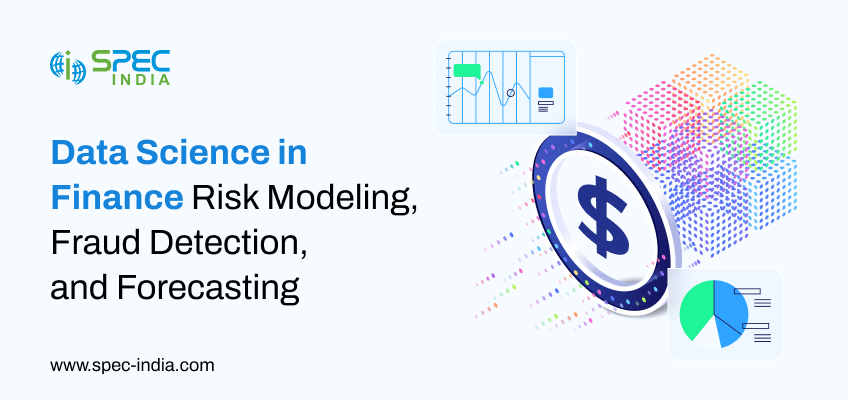 SPEC INDIA

Data Science in Finance Risk Modeling, Fraud Detection, and Forecasting

$

www.spec-india.com